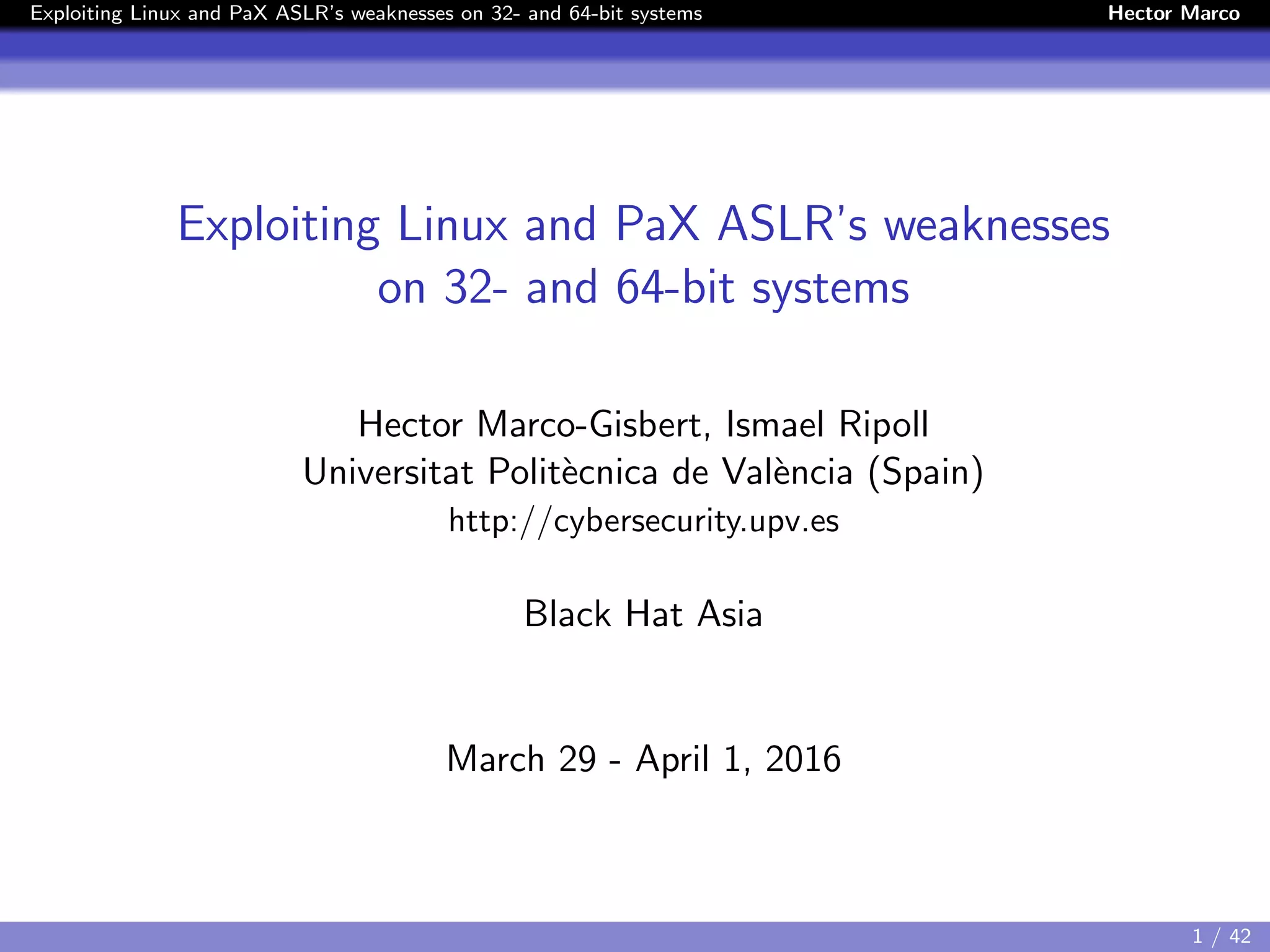 Exploiting Linux and PaX ASLR's weaknesses on 32- and 64-bit systems Hector Marco

Exploiting Linux and PaX ASLR's weaknesses on 32- and 64-bit systems

Hector Marco-Gisbert, Ismael Ripoll
Universitat Politècnica de València (Spain)
http://cybersecurity.upv.es

Black Hat Asia

March 29 - April 1, 2016

1 / 42